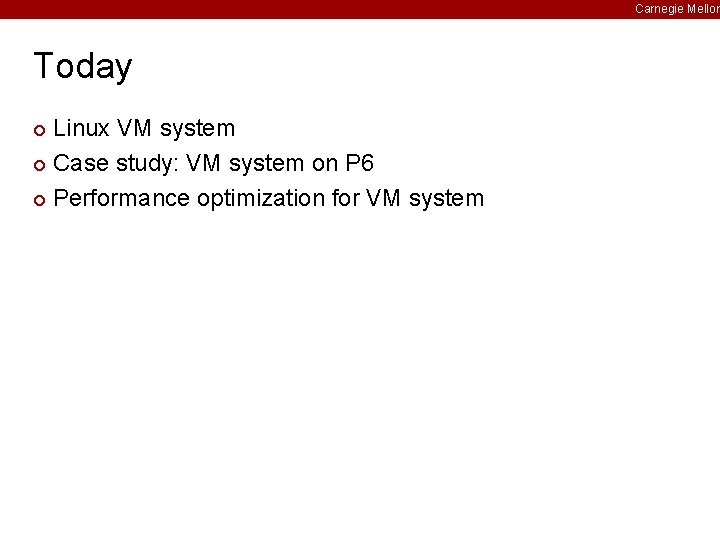 Carnegie Mellon

Today

Linux VM system

Case study: VM system on P6

Performance optimization for VM system